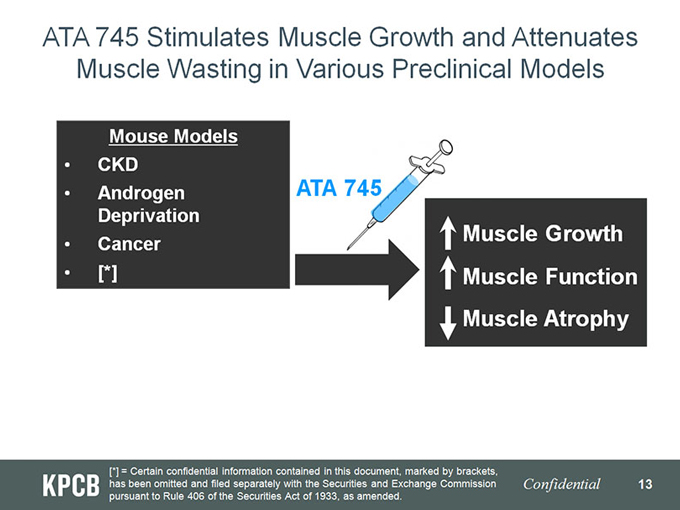 ATA 745 Stimulates Muscle Growth and Attenuates Muscle Wasting in Various Preclinical Models

Mouse Models
• CKD
• Androgen Deprivation
• Cancer
• [*]

ATA 745

↑ Muscle Growth
↑ Muscle Function
↓ Muscle Atrophy

KPCB

[*] = Certain confidential information contained in this document, marked by brackets, has been omitted and filed separately with the Securities and Exchange Commission pursuant to Rule 406 of the Securities Act of 1933, as amended.

Confidential

13